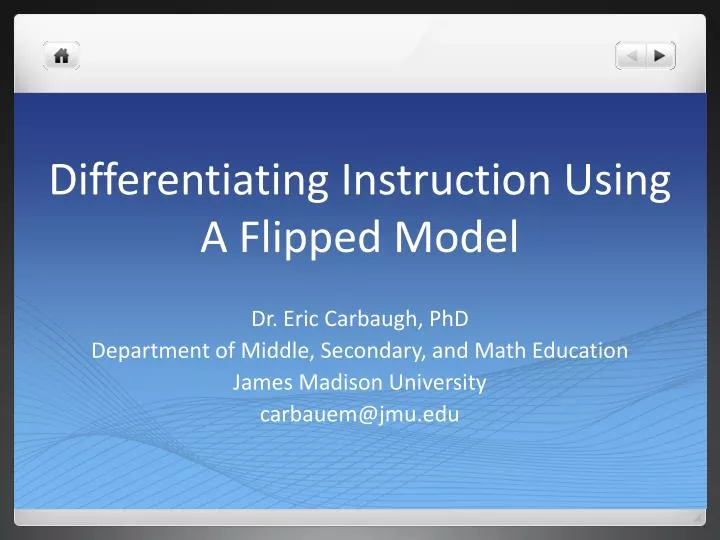 Differentiating Instruction Using A Flipped Model

Dr. Eric Carbaugh, PhD
Department of Middle, Secondary, and Math Education
James Madison University
carbauem@jmu.edu